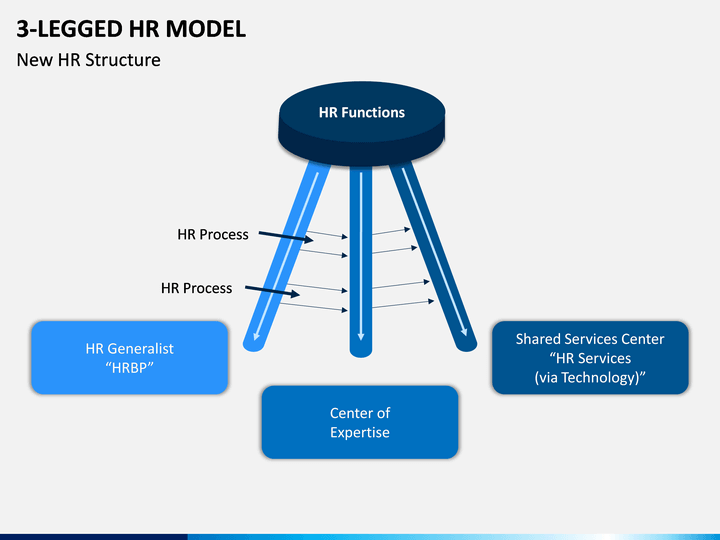 3-LEGGED HR MODEL
New HR Structure

HR Functions

HR Process

HR Process

HR Generalist
“HRBP”

Center of
Expertise

Shared Services Center
“HR Services
(via Technology)”